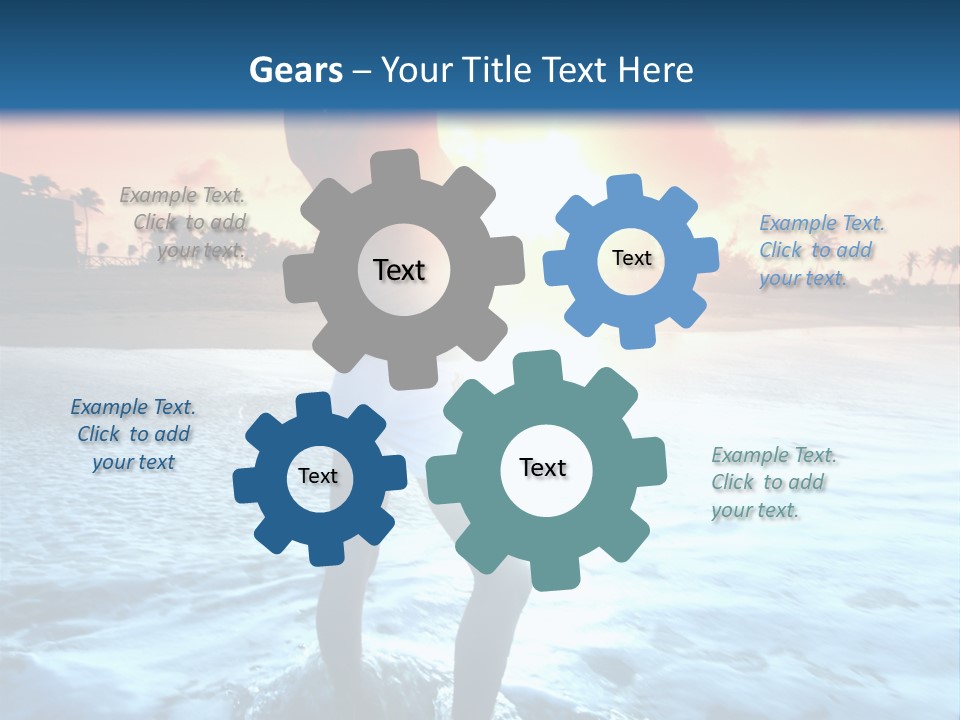 Gears – Your Title Text Here

Example Text. Click to add your text.

Text

Text

Example Text. Click to add your text.

Example Text. Click to add your text

Text

Text

Example Text. Click to add your text.